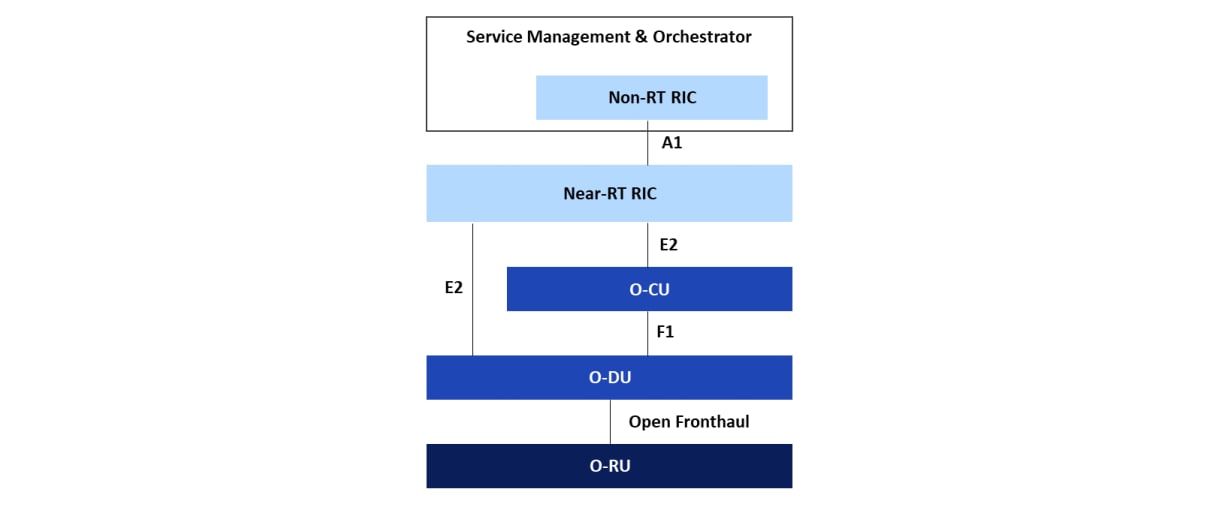 Service Management & Orchestrator

Non-RT RIC

A1

Near-RT RIC

E2

E2

O-CU

F1

O-DU

Open Fronthaul

O-RU